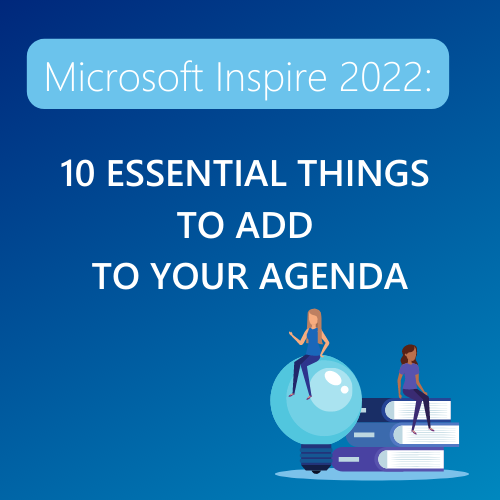 Microsoft Inspire 2022:

10 ESSENTIAL THINGS TO ADD TO YOUR AGENDA